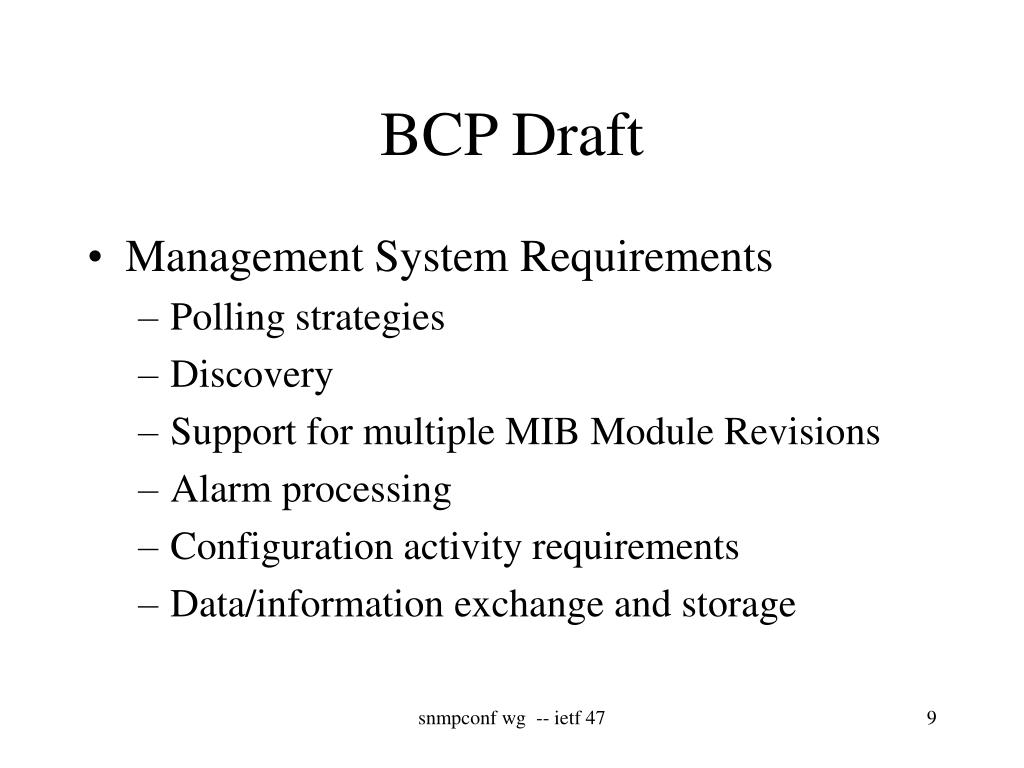 BCP Draft

• Management System Requirements
– Polling strategies
– Discovery
– Support for multiple MIB Module Revisions
– Alarm processing
– Configuration activity requirements
– Data/information exchange and storage

snmpconf wg -- ietf 47

9